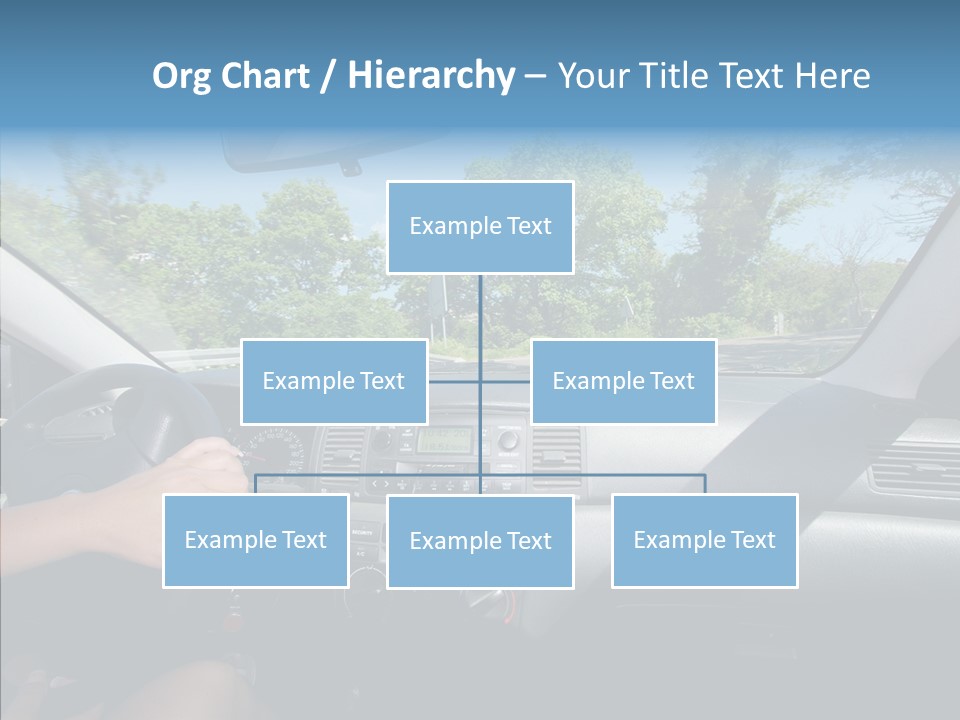 Org Chart / Hierarchy – Your Title Text Here

Example Text

Example Text

Example Text

Example Text

Example Text

Example Text